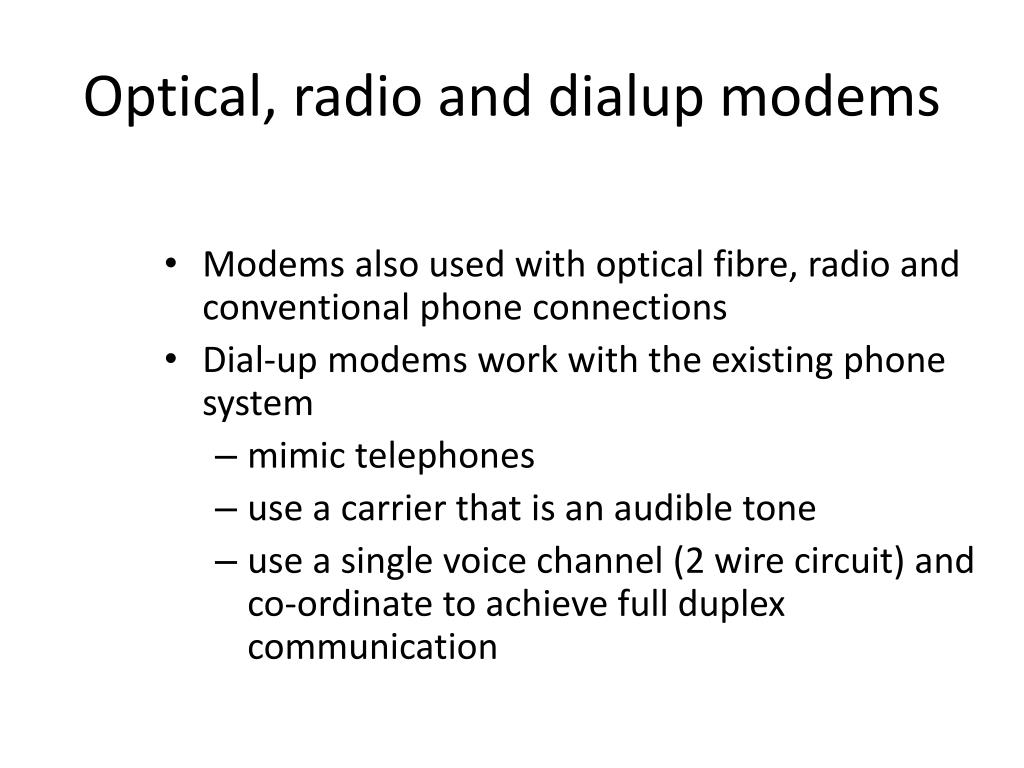 Optical, radio and dialup modems

• Modems also used with optical fibre, radio and conventional phone connections
• Dial-up modems work with the existing phone system
– mimic telephones
– use a carrier that is an audible tone
– use a single voice channel (2 wire circuit) and co-ordinate to achieve full duplex communication